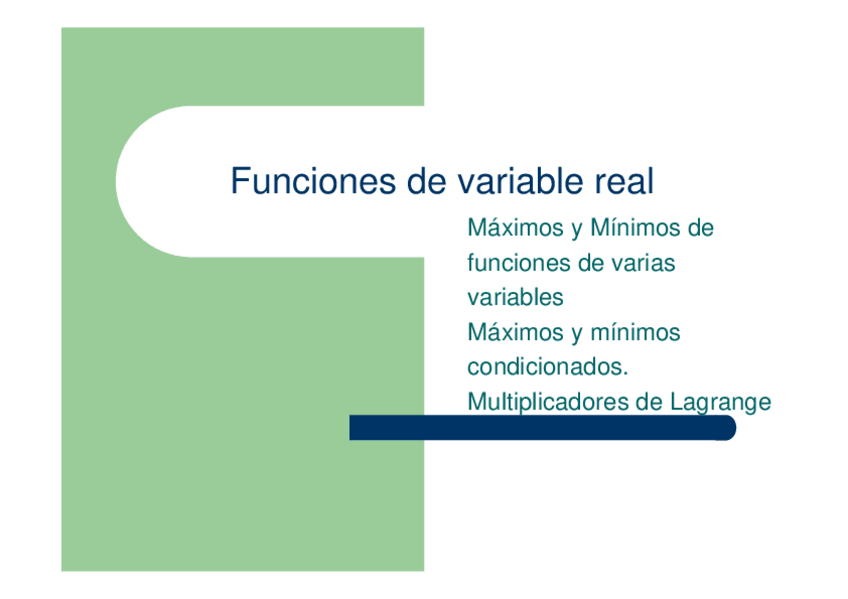 Funciones de variable real

Máximos y Mínimos de funciones de varias variables
Máximos y mínimos condicionados.
Multiplicadores de Lagrange